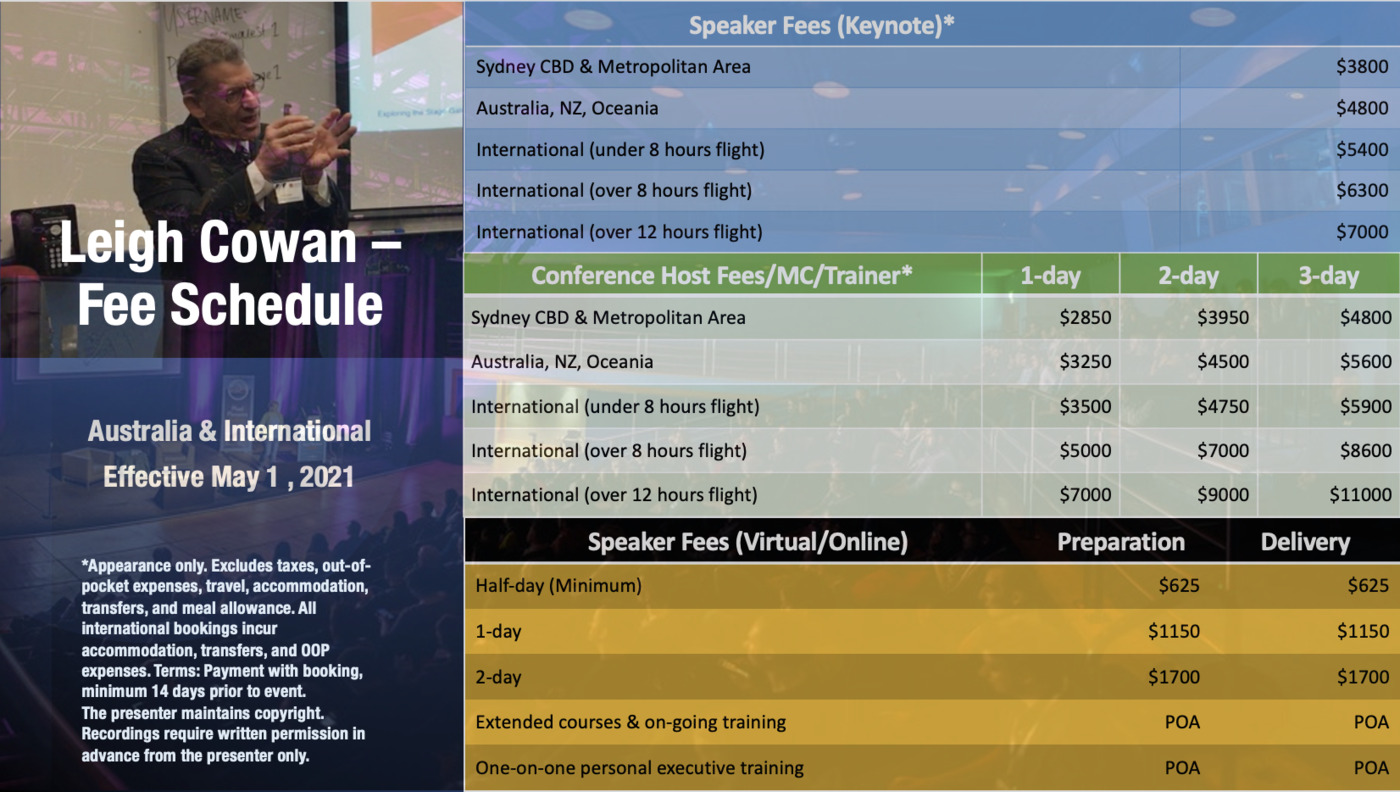 Leigh Cowan – Fee Schedule

Australia & International
Effective May 1 , 2021

*Appearance only. Excludes taxes, out-of-pocket expenses, travel, accommodation, transfers, and meal allowance. All international bookings incur accommodation, transfers, and OOP expenses. Terms: Payment with booking, minimum 14 days prior to event.
The presenter maintains copyright. Recordings require written permission in advance from the presenter only.

| Speaker Fees (Keynote)* | |
|---|---|
| Sydney CBD & Metropolitan Area | $3800 |
| Australia, NZ, Oceania | $4800 |
| International (under 8 hours flight) | $5400 |
| International (over 8 hours flight) | $6300 |
| International (over 12 hours flight) | $7000 |

| Conference Host Fees/MC/Trainer* | 1-day | 2-day | 3-day |
|---|---|---|---|
| Sydney CBD & Metropolitan Area | $2850 | $3950 | $4800 |
| Australia, NZ, Oceania | $3250 | $4500 | $5600 |
| International (under 8 hours flight) | $3500 | $4750 | $5900 |
| International (over 8 hours flight) | $5000 | $7000 | $8600 |
| International (over 12 hours flight) | $7000 | $9000 | $11000 |

| Speaker Fees (Virtual/Online) | Preparation | Delivery |
|---|---|---|
| Half-day (Minimum) | $625 | $625 |
| 1-day | $1150 | $1150 |
| 2-day | $1700 | $1700 |
| Extended courses & on-going training | POA | POA |
| One-on-one personal executive training | POA | POA |